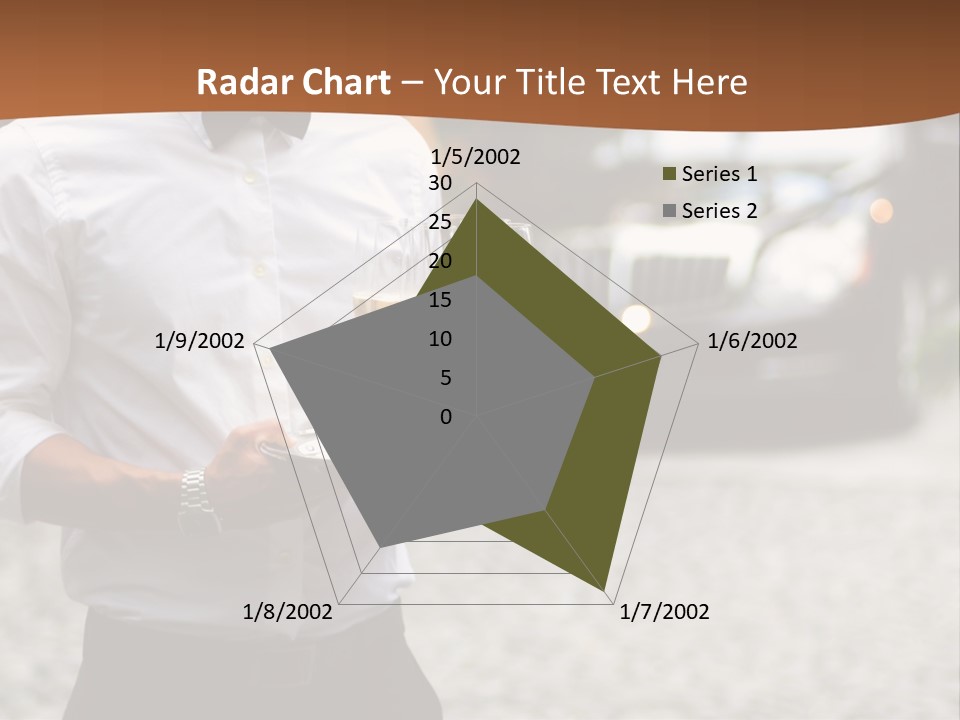 Radar Chart – Your Title Text Here

1/5/2002
30
25
20
15
10
5
0
1/6/2002
1/7/2002
1/8/2002
1/9/2002

Series 1
Series 2